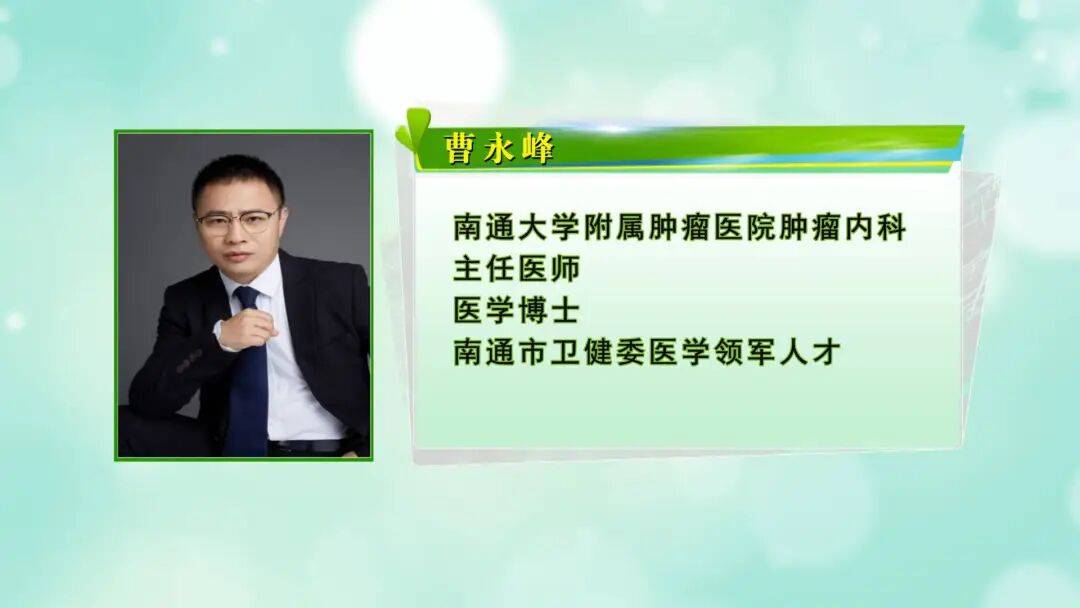 曹永峰

南通大学附属肿瘤医院肿瘤内科
主任医师
医学博士
南通市卫健委医学领军人才